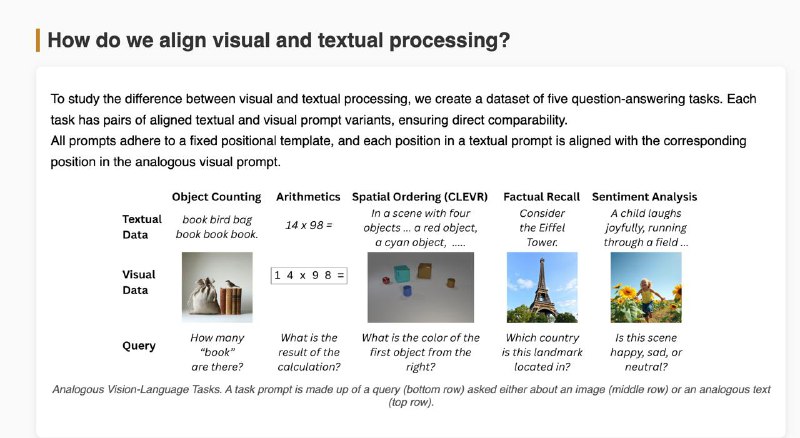 How do we align visual and textual processing?

To study the difference between visual and textual processing, we create a dataset of five question-answering tasks. Each task has pairs of aligned textual and visual prompt variants, ensuring direct comparability.
All prompts adhere to a fixed positional template, and each position in a textual prompt is aligned with the corresponding position in the analogous visual prompt.

| | Object Counting | Arithmetics | Spatial Ordering (CLEVR) | Factual Recall | Sentiment Analysis |
|---|---|---|---|---|---|
| Textual Data | book bird bag book book book. | 14 x 98 = | In a scene with four objects ... a red object, a cyan object, ..... | Consider the Eiffel Tower. | A child laughs joyfully, running through a field ... |
| Visual Data | | 1 4 x 9 8 = | | | |
| Query | How many "book" are there? | What is the result of the calculation? | What is the color of the first object from the right? | Which country is this landmark located in? | Is this scene happy, sad, or neutral? |

Analogous Vision-Language Tasks. A task prompt is made up of a query (bottom row) asked either about an image (middle row) or an analogous text (top row).